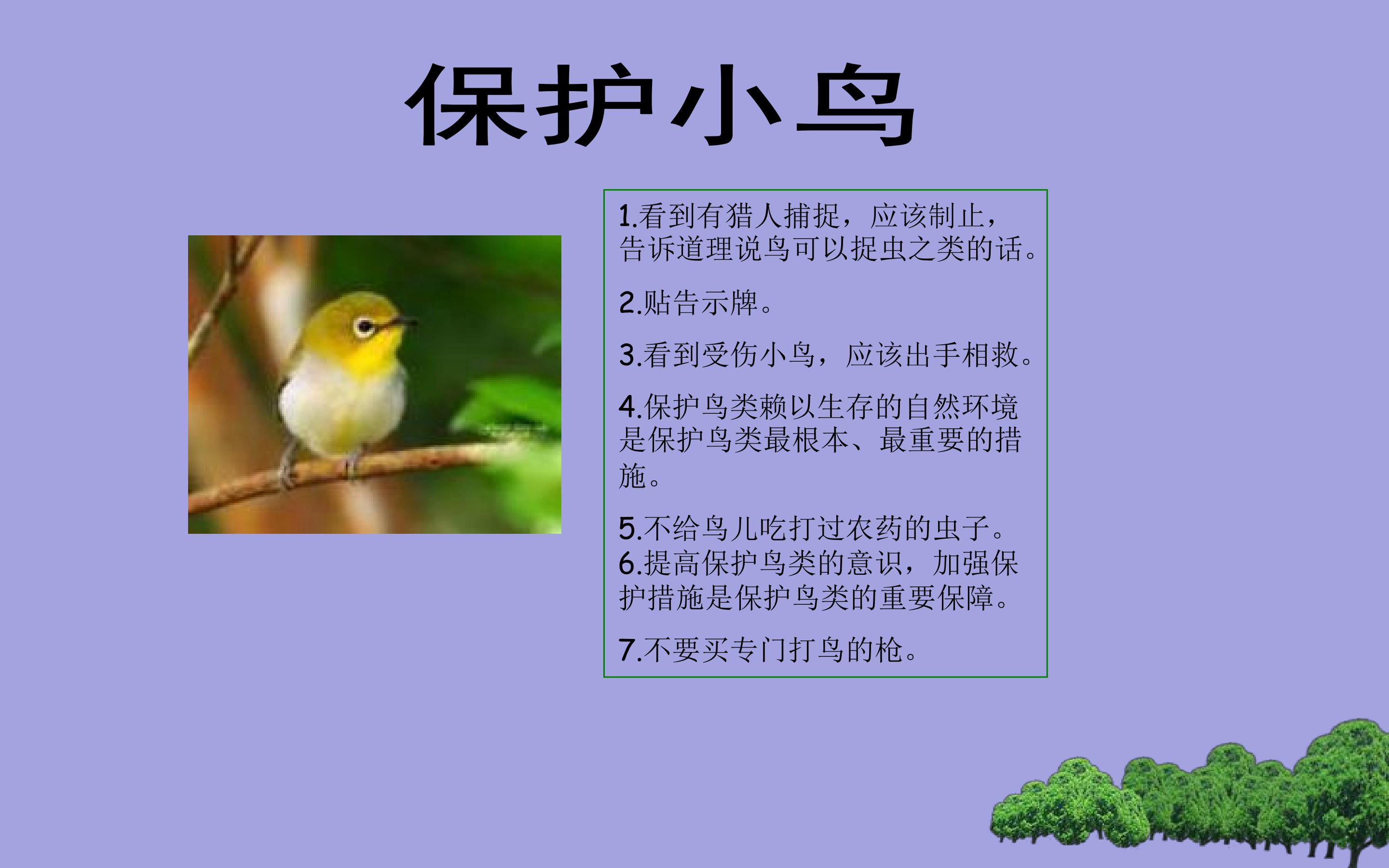 保护小鸟

1.看到有猎人捕捉，应该制止，告诉道理说鸟可以捉虫之类的话。

2.贴告示牌。

3.看到受伤小鸟，应该出手相救。

4.保护鸟类赖以生存的自然环境是保护鸟类最根本、最重要的措施。

5.不给鸟儿吃打过农药的虫子。
6.提高保护鸟类的意识，加强保护措施是保护鸟类的重要保障。

7.不要买专门打鸟的枪。